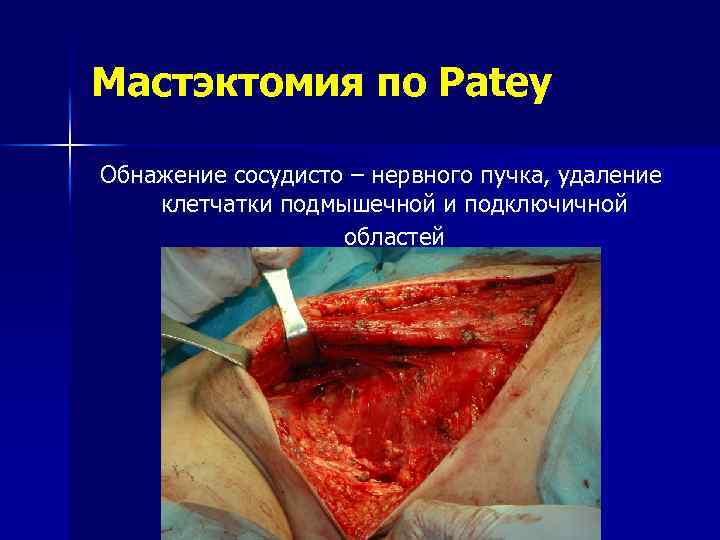 Мастэктомия по Patey

Обнажение сосудисто – нервного пучка, удаление клетчатки подмышечной и подключичной областей